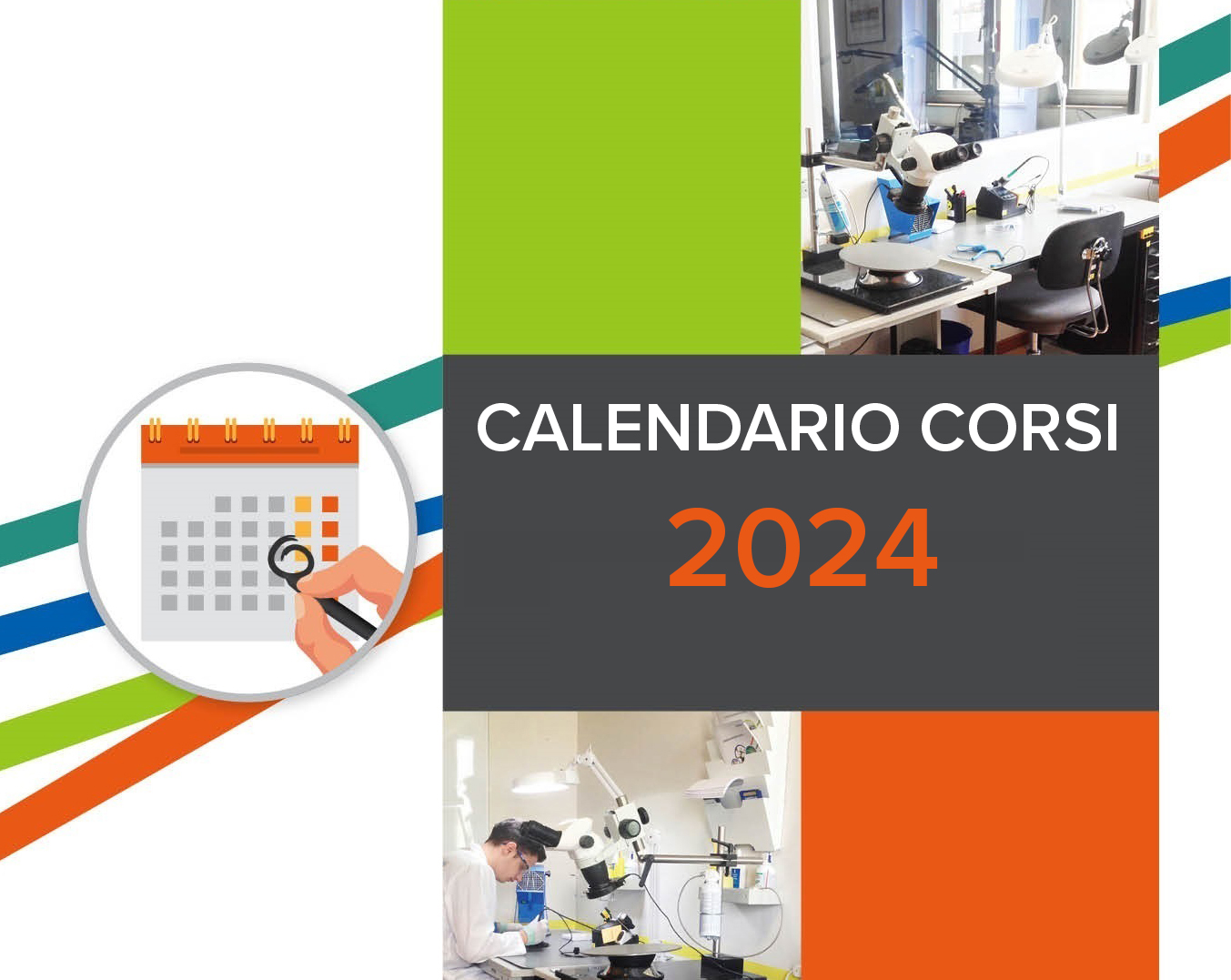 CALENDARIO CORSI
2024